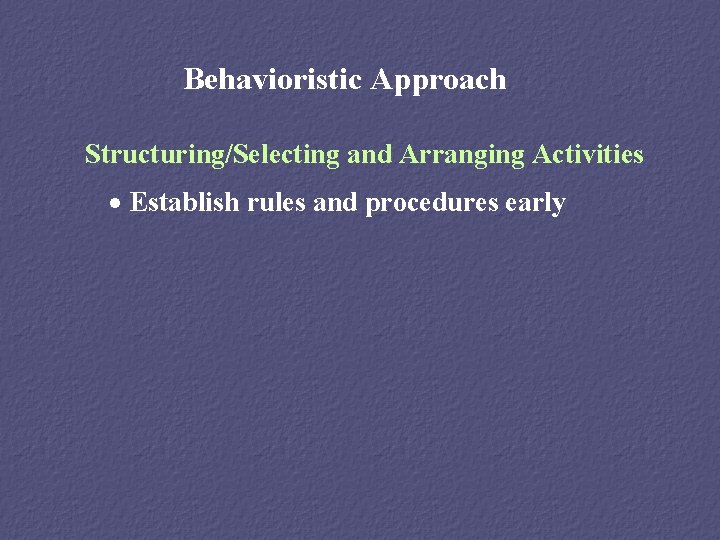 Behavioristic Approach

Structuring/Selecting and Arranging Activities

• Establish rules and procedures early